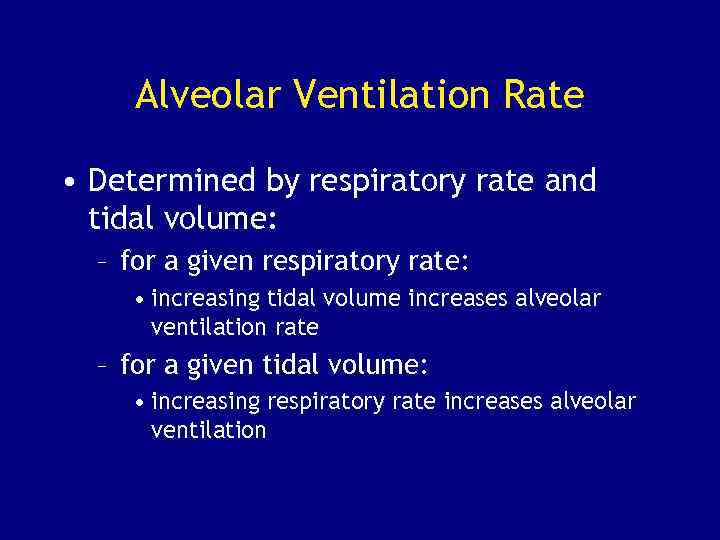 Alveolar Ventilation Rate

• Determined by respiratory rate and tidal volume:

– for a given respiratory rate:

• increasing tidal volume increases alveolar ventilation rate

– for a given tidal volume:

• increasing respiratory rate increases alveolar ventilation